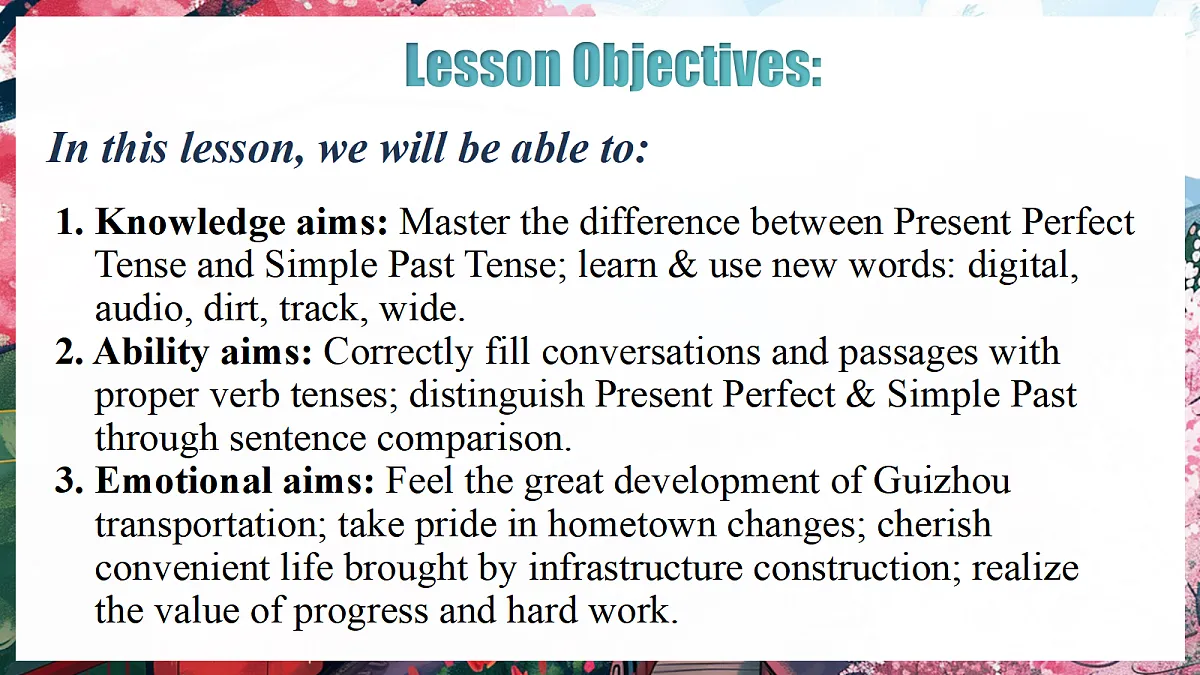 Lesson Objectives:

In this lesson, we will be able to:

1. Knowledge aims: Master the difference between Present Perfect Tense and Simple Past Tense; learn & use new words: digital, audio, dirt, track, wide.
2. Ability aims: Correctly fill conversations and passages with proper verb tenses; distinguish Present Perfect & Simple Past through sentence comparison.
3. Emotional aims: Feel the great development of Guizhou transportation; take pride in hometown changes; cherish convenient life brought by infrastructure construction; realize the value of progress and hard work.